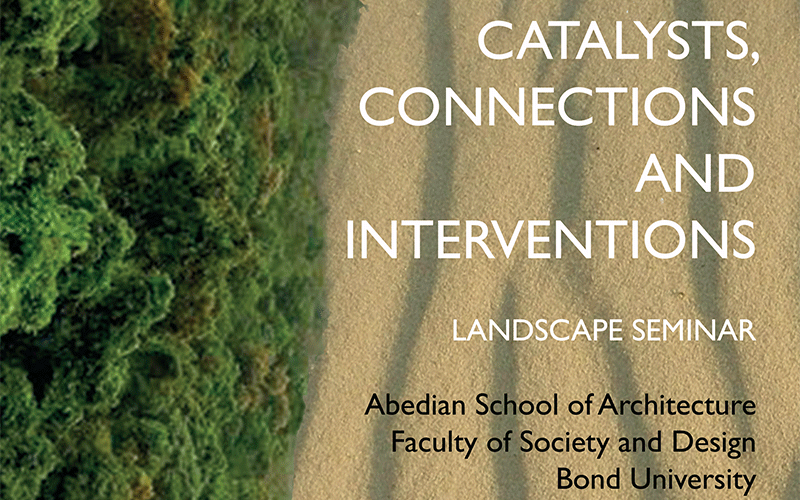 CATALYSTS, CONNECTIONS AND INTERVENTIONS

LANDSCAPE SEMINAR

Abedian School of Architecture
Faculty of Society and Design
Bond University